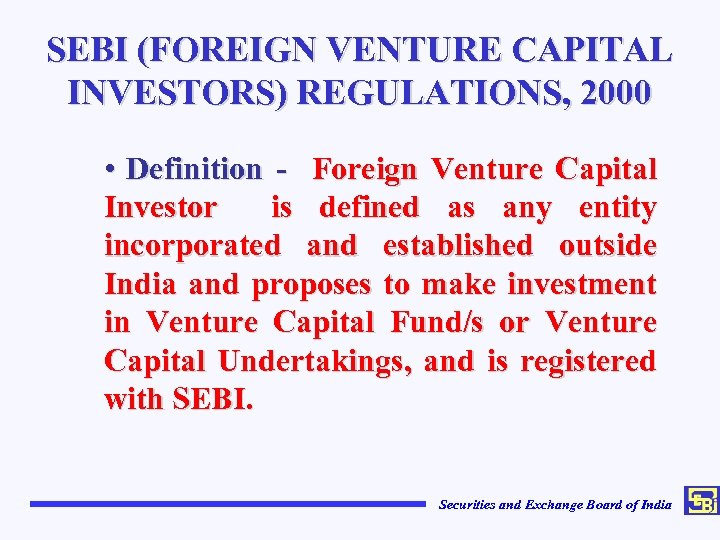 SEBI (FOREIGN VENTURE CAPITAL INVESTORS) REGULATIONS, 2000

• Definition - Foreign Venture Capital Investor is defined as any entity incorporated and established outside India and proposes to make investment in Venture Capital Fund/s or Venture Capital Undertakings, and is registered with SEBI.

Securities and Exchange Board of India

SEBI